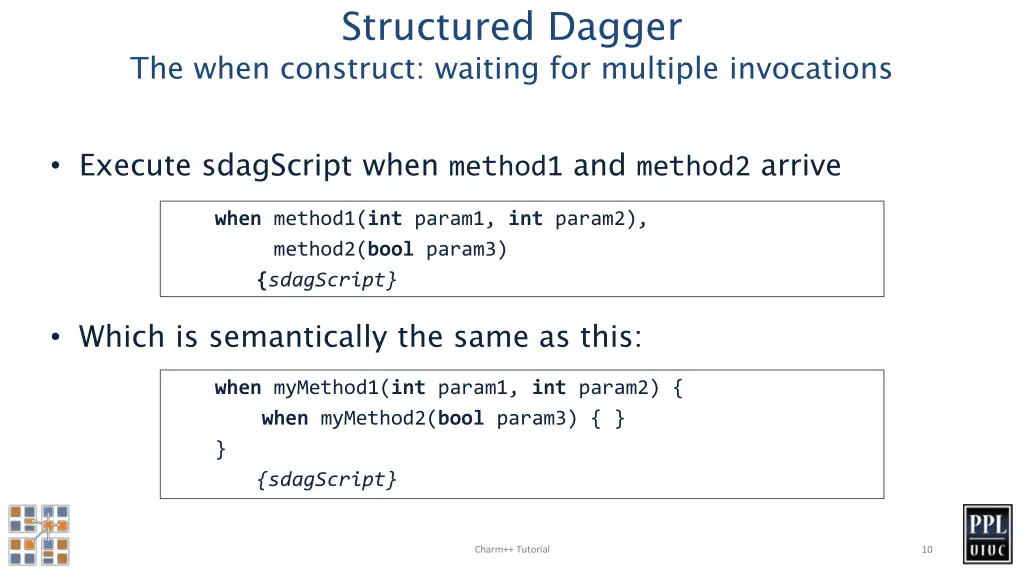 Structured Dagger
The when construct: waiting for multiple invocations

• Execute sdagScript when method1 and method2 arrive

when method1(int param1, int param2),
method2(bool param3)
{sdagScript}

• Which is semantically the same as this:

when myMethod1(int param1, int param2) {
when myMethod2(bool param3) { }
}
{sdagScript}

Charm++ Tutorial

10

PPL
UIUC